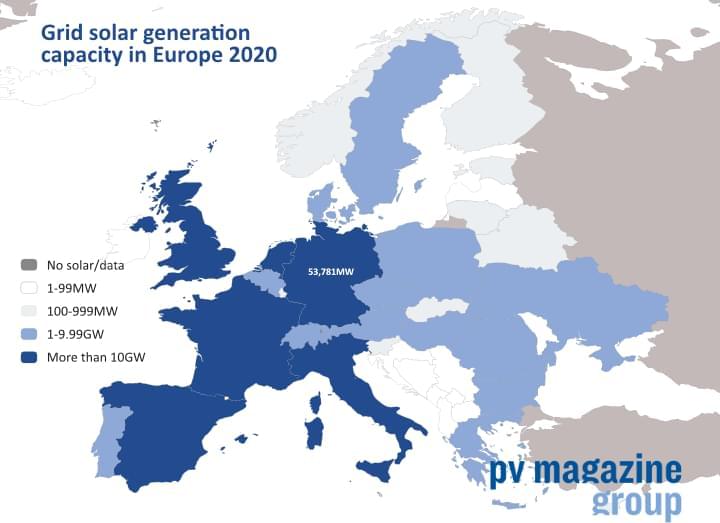 Grid solar generation capacity in Europe 2020

No solar/data
1-99MW
100-999MW
1-9.99GW
More than 10GW

53,781MW

pv magazine
group